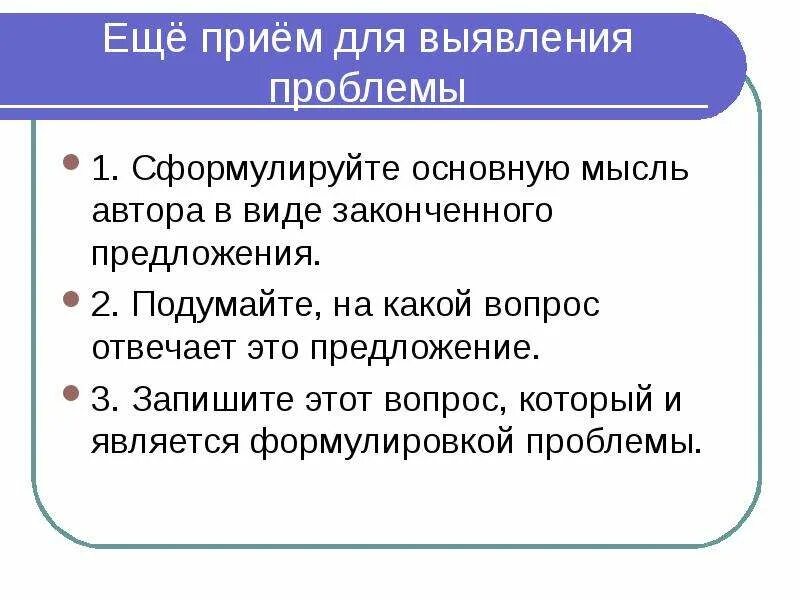 Ещё приём для выявления проблемы

1. Сформулируйте основную мысль автора в виде законченного предложения.

2. Подумайте, на какой вопрос отвечает это предложение.

3. Запишите этот вопрос, который и является формулировкой проблемы.